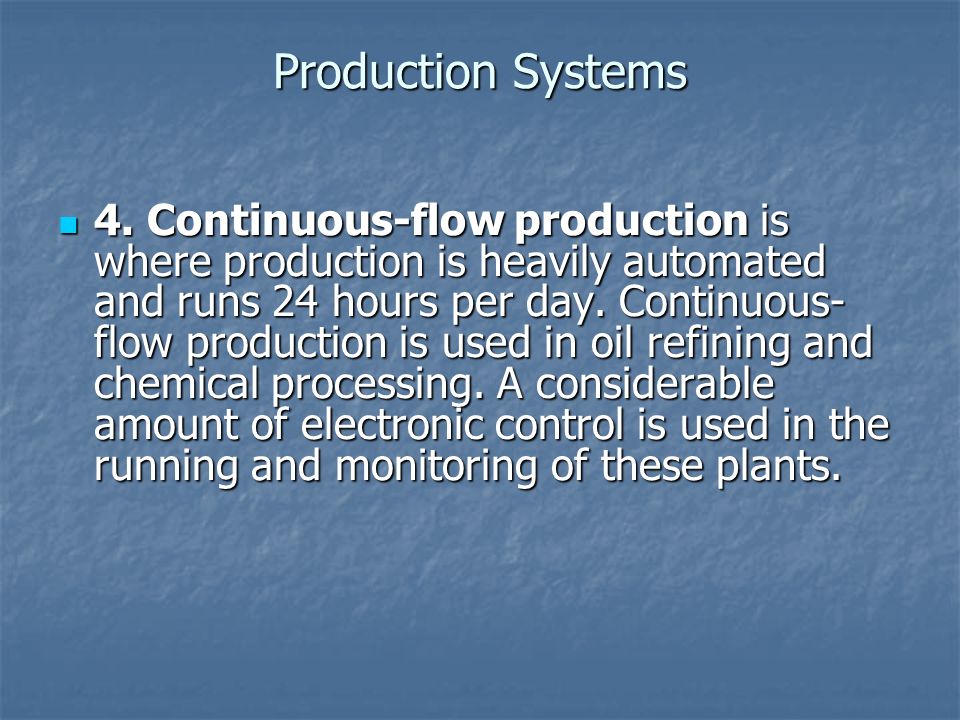 Production Systems

4. Continuous-flow production is where production is heavily automated and runs 24 hours per day. Continuous-flow production is used in oil refining and chemical processing. A considerable amount of electronic control is used in the running and monitoring of these plants.